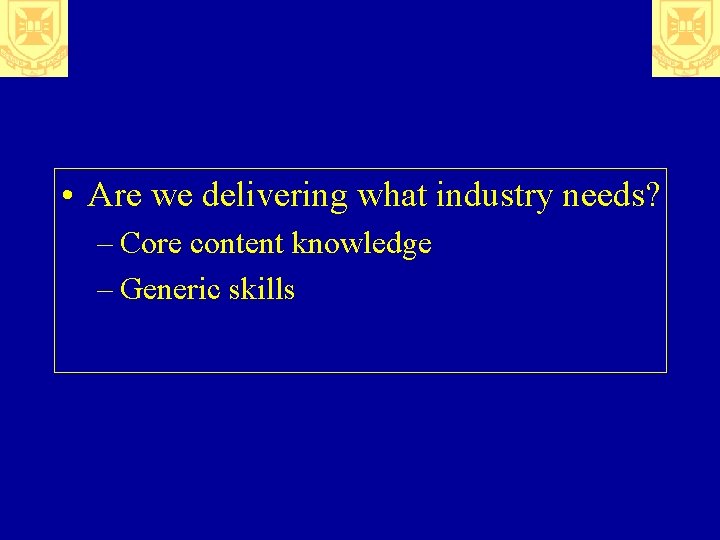 • Are we delivering what industry needs?
– Core content knowledge
– Generic skills